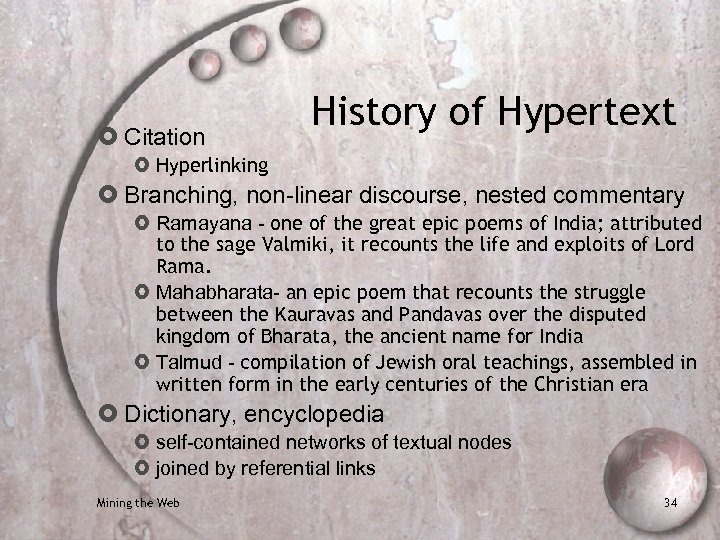 History of Hypertext

Citation

Hyperlinking

Branching, non-linear discourse, nested commentary

Ramayana - one of the great epic poems of India; attributed to the sage Valmiki, it recounts the life and exploits of Lord Rama.

Mahabharata- an epic poem that recounts the struggle between the Kauravas and Pandavas over the disputed kingdom of Bharata, the ancient name for India

Talmud - compilation of Jewish oral teachings, assembled in written form in the early centuries of the Christian era

Dictionary, encyclopedia

self-contained networks of textual nodes

joined by referential links

Mining the Web

34